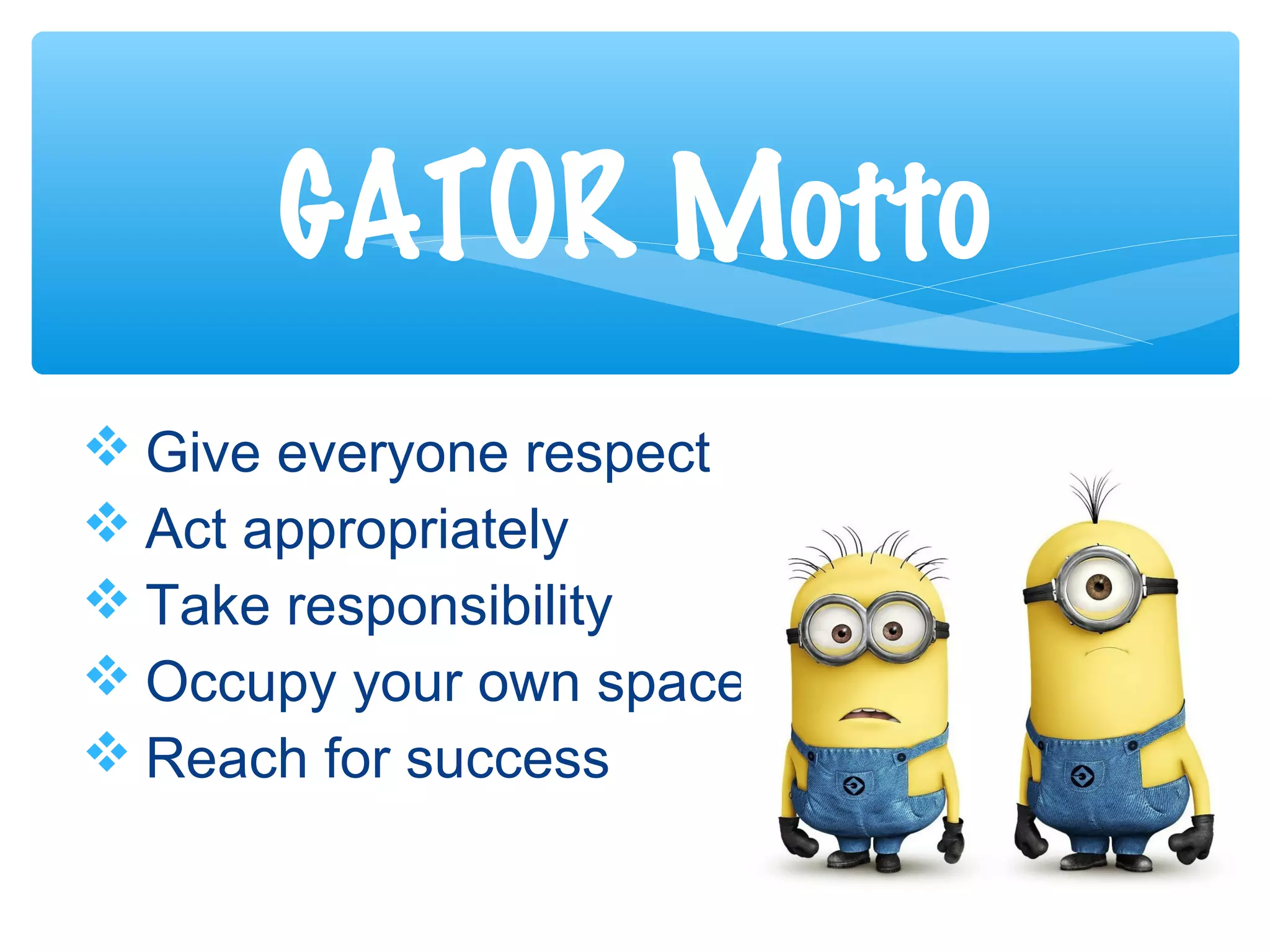 GATOR Motto

❖ Give everyone respect
❖ Act appropriately
❖ Take responsibility
❖ Occupy your own space
❖ Reach for success